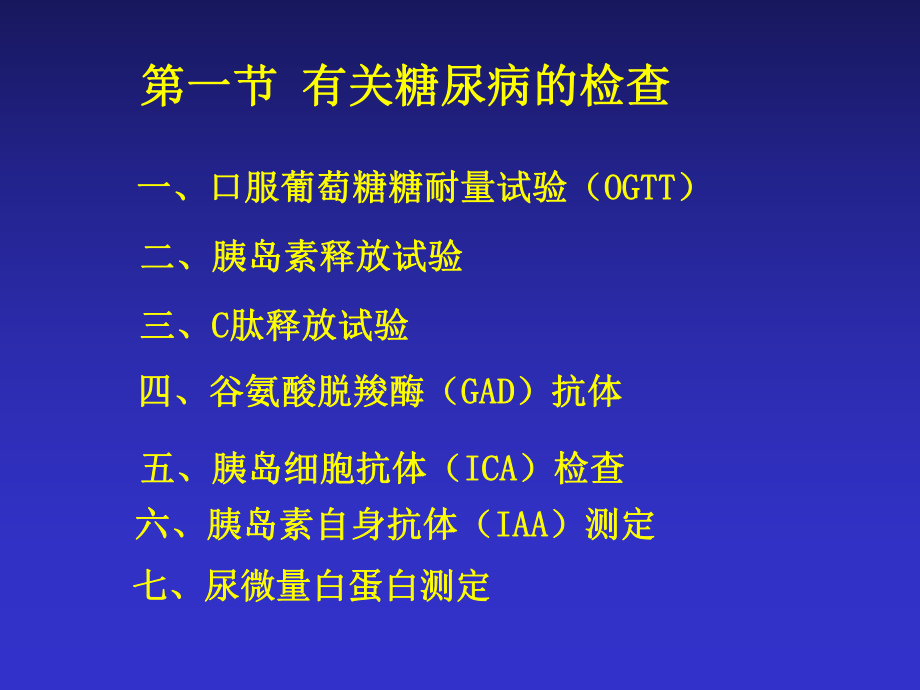 第一节 有关糖尿病的检查

一、口服葡萄糖糖耐量试验（OGTT）

二、胰岛素释放试验

三、C肽释放试验

四、谷氨酸脱羧酶（GAD）抗体

五、胰岛细胞抗体（ICA）检查

六、胰岛素自身抗体（IAA）测定

七、尿微量白蛋白测定